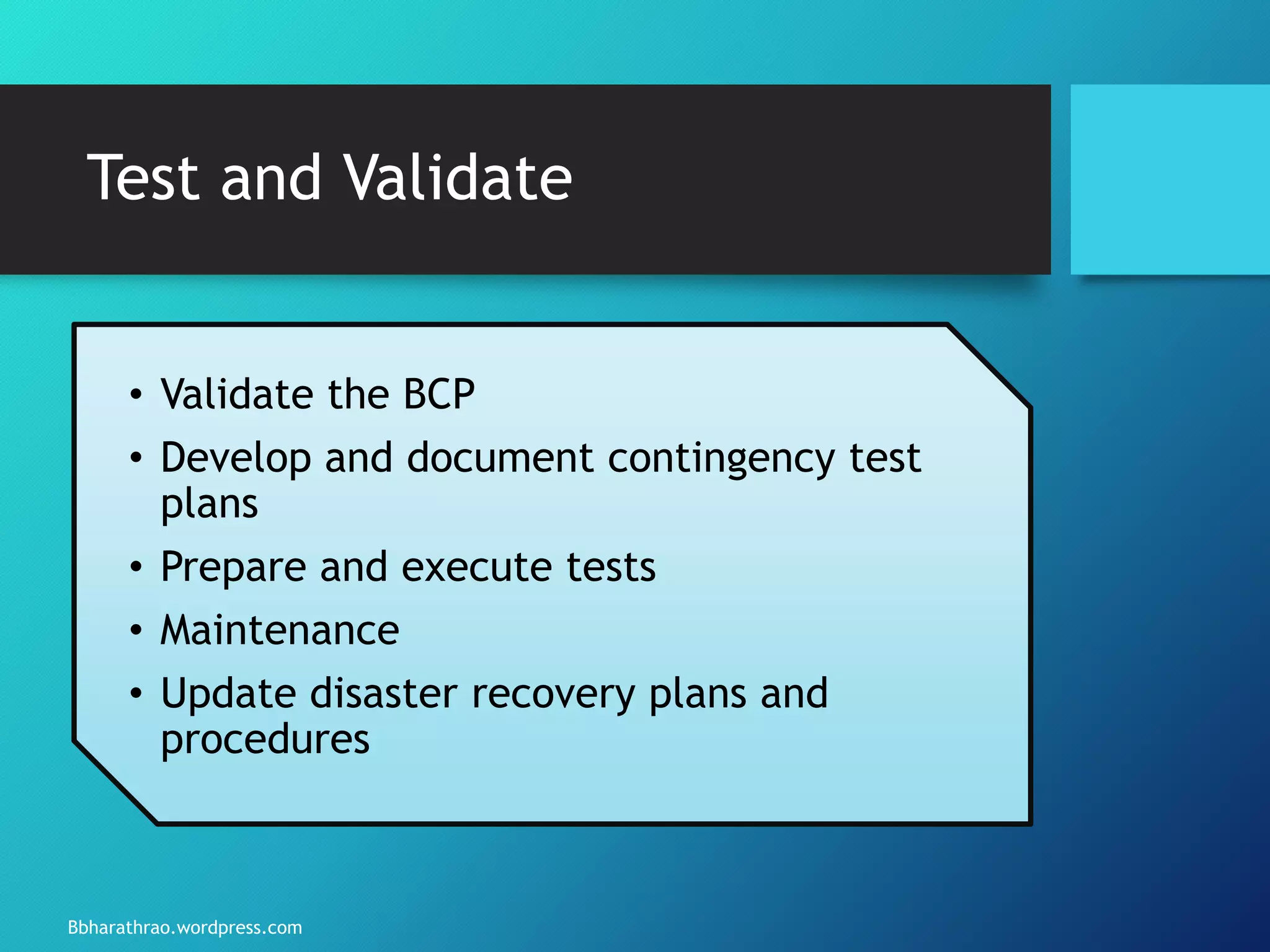 Test and Validate

• Validate the BCP
• Develop and document contingency test plans
• Prepare and execute tests
• Maintenance
• Update disaster recovery plans and procedures

Bbharathrao.wordpress.com